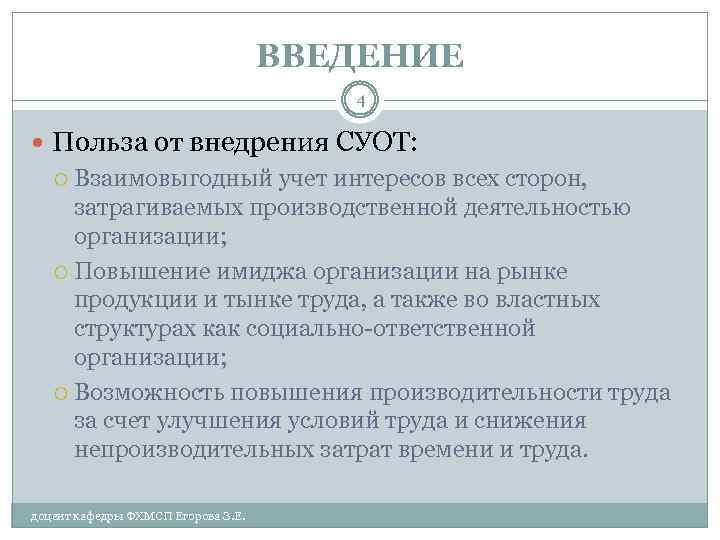 ВВЕДЕНИЕ

4

Польза от внедрения СУОТ:

Взаимовыгодный учет интересов всех сторон, затрагиваемых производственной деятельностью организации;

Повышение имиджа организации на рынке продукции и тынке труда, а также во властных структурах как социально-ответственной организации;

Возможность повышения производительности труда за счет улучшения условий труда и снижения непроизводительных затрат времени и труда.

доцент кафедры ФХМСП Егорова З.Е.